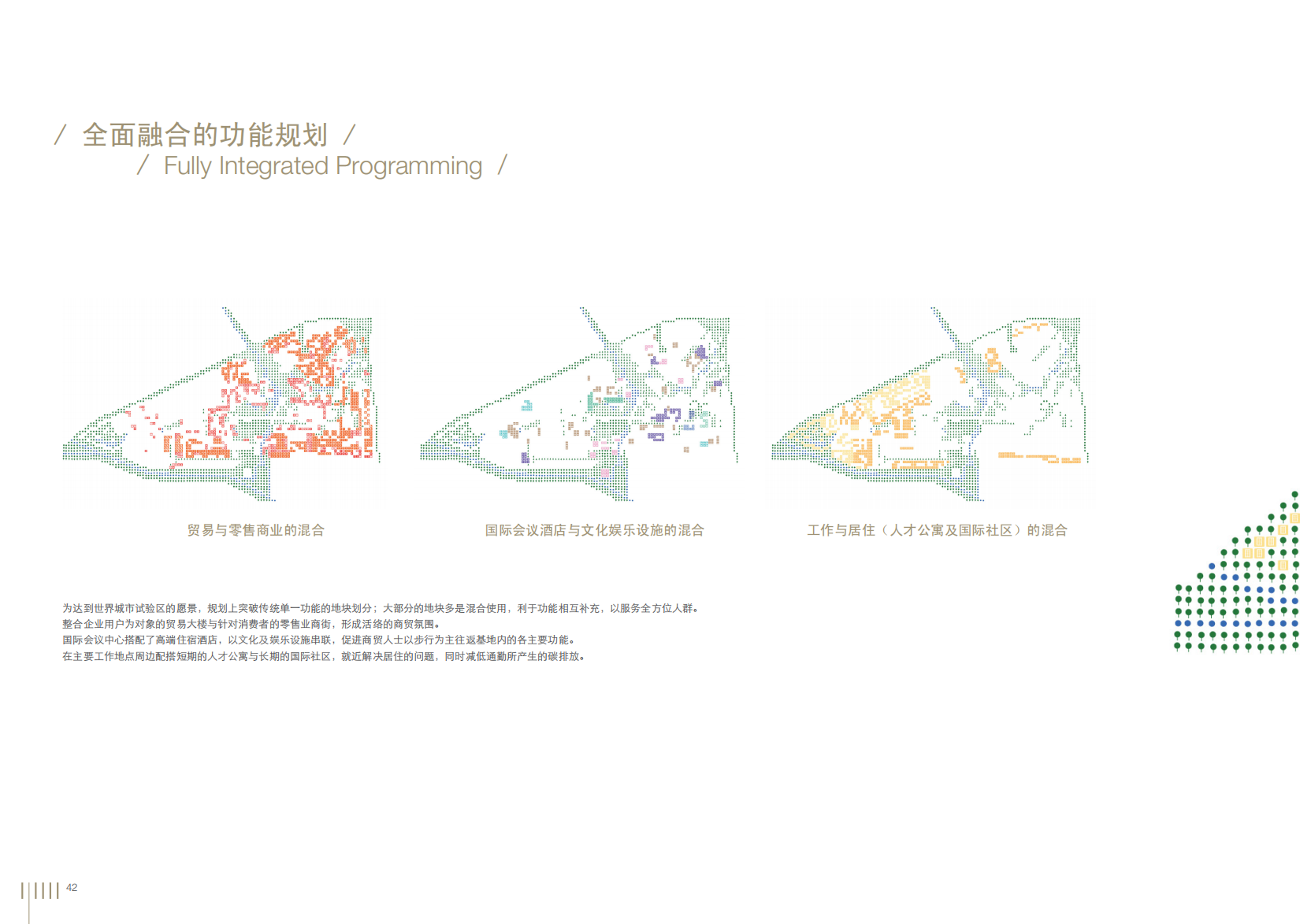 / 全面融合的功能规划 /
/ Fully Integrated Programming /

贸易与零售商业的混合

国际会议酒店与文化娱乐设施的混合

工作与居住（人才公寓及国际社区）的混合

为达到世界城市试验区的愿景，规划上突破传统单一功能的地块划分；大部分的地块多是混合使用，利于功能相互补充，以服务全方位人群。
整合企业用户为对象的贸易大楼与针对消费者的零售业商街，形成活络的商贸氛围。
国际会议中心搭配了高端住宿酒店，以文化及娱乐设施串联，促进商贸人士以步行为主往返基地内的各主要功能。
在主要工作地点周边配搭短期的人才公寓与长期的国际社区，就近解决居住的问题，同时减低通勤所产生的碳排放。

42